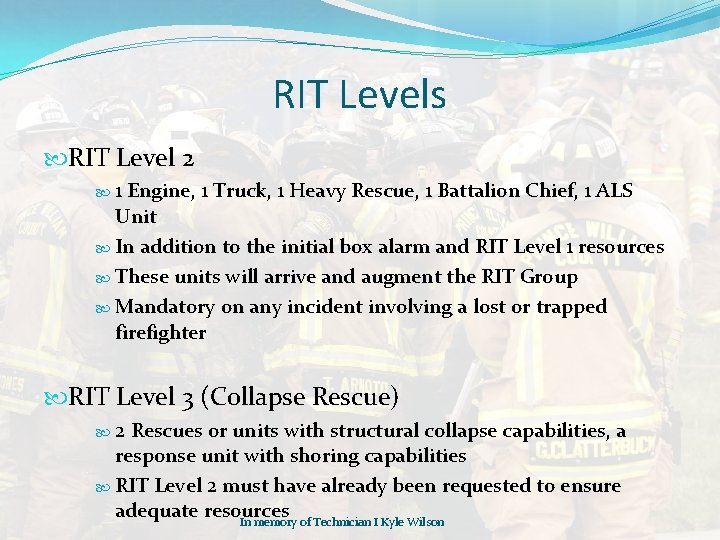 RIT Levels

RIT Level 2

1 Engine, 1 Truck, 1 Heavy Rescue, 1 Battalion Chief, 1 ALS Unit

In addition to the initial box alarm and RIT Level 1 resources

These units will arrive and augment the RIT Group

Mandatory on any incident involving a lost or trapped firefighter

RIT Level 3 (Collapse Rescue)

2 Rescues or units with structural collapse capabilities, a response unit with shoring capabilities

RIT Level 2 must have already been requested to ensure adequate resources

In memory of Technician I Kyle Wilson